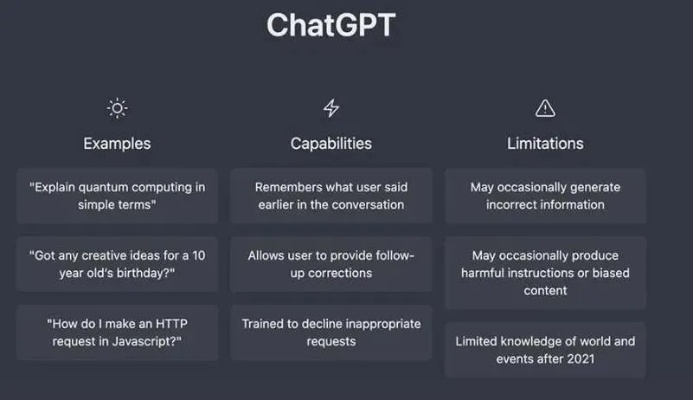 ChatGPT

Examples

"Explain quantum computing in simple terms"

"Got any creative ideas for a 10 year old's birthday?"

"How do I make an HTTP request in Javascript?"

Capabilities

Remembers what user said earlier in the conversation

Allows user to provide follow-up corrections

Trained to decline inappropriate requests

Limitations

May occasionally generate incorrect information

May occasionally produce harmful instructions or biased content

Limited knowledge of world and events after 2021